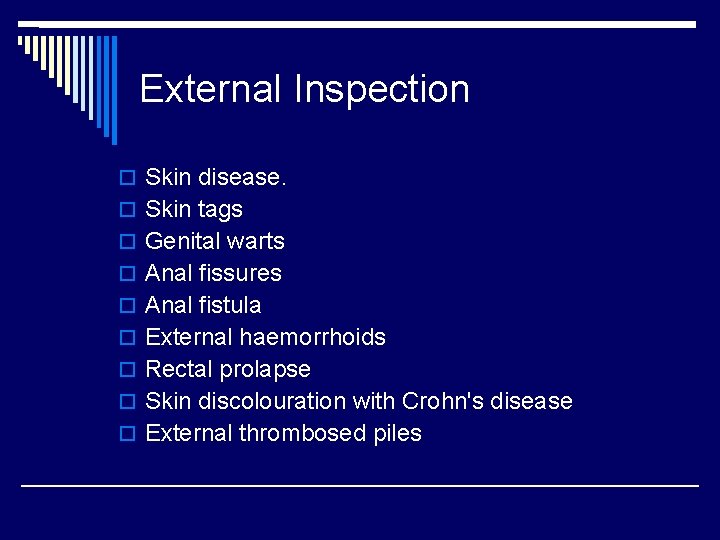 External Inspection

- Skin disease.
- Skin tags
- Genital warts
- Anal fissures
- Anal fistula
- External haemorrhoids
- Rectal prolapse
- Skin discolouration with Crohn's disease
- External thrombosed piles